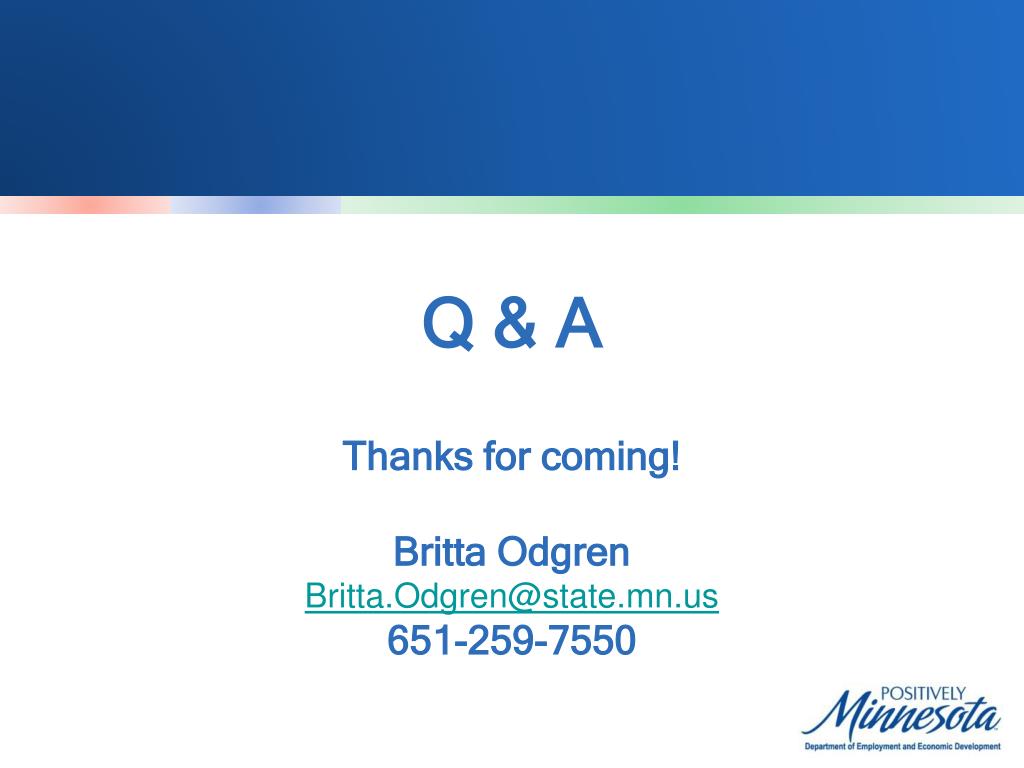 Q & A

Thanks for coming!

Britta Odgren
Britta.Odgren@state.mn.us
651-259-7550

POSITIVELY
Minnesota
Department of Employment and Economic Development